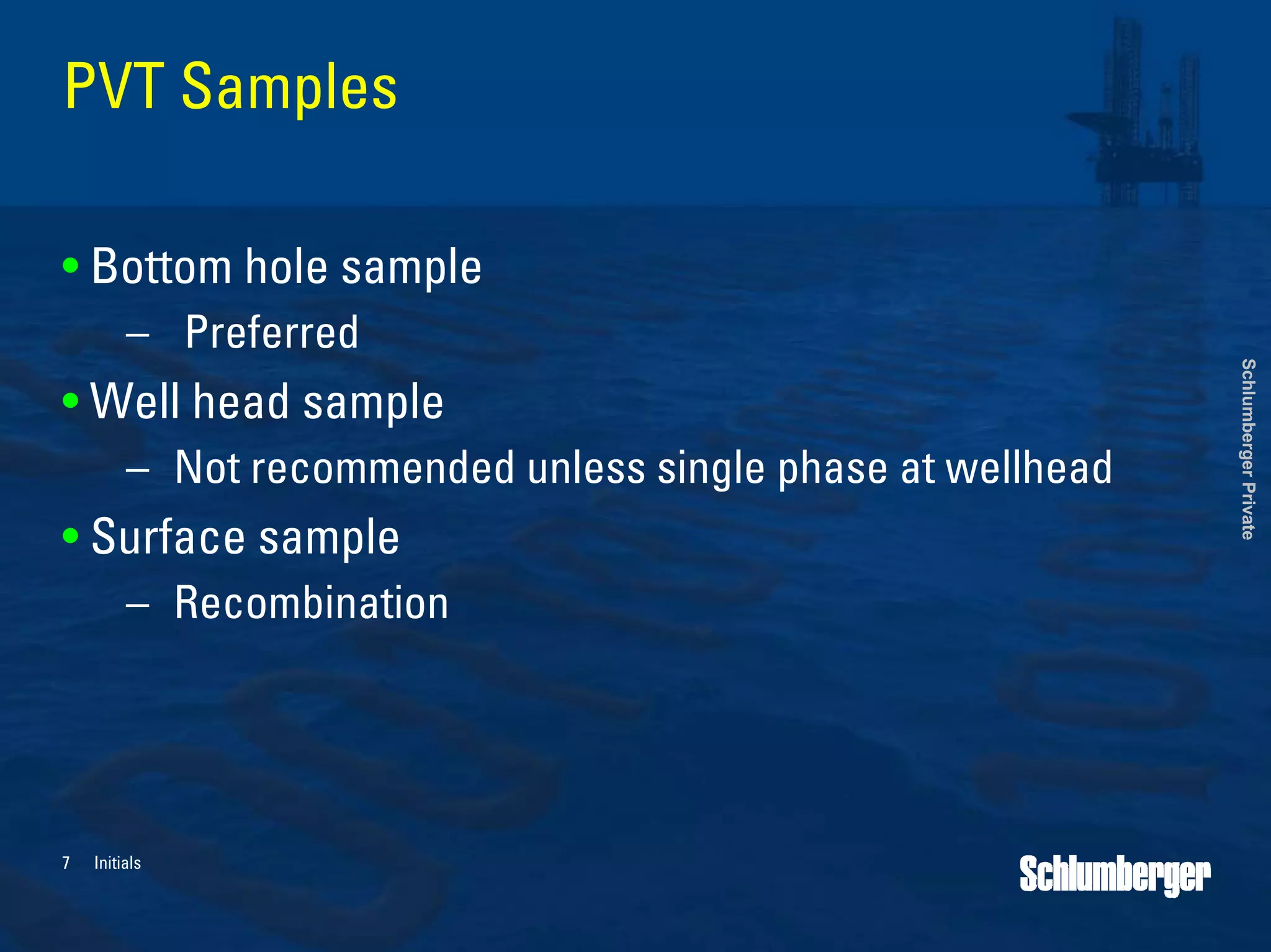 PVT Samples

• Bottom hole sample
– Preferred
• Well head sample
– Not recommended unless single phase at wellhead
• Surface sample
– Recombination

Schlumberger Private

7 Initials

Schlumberger